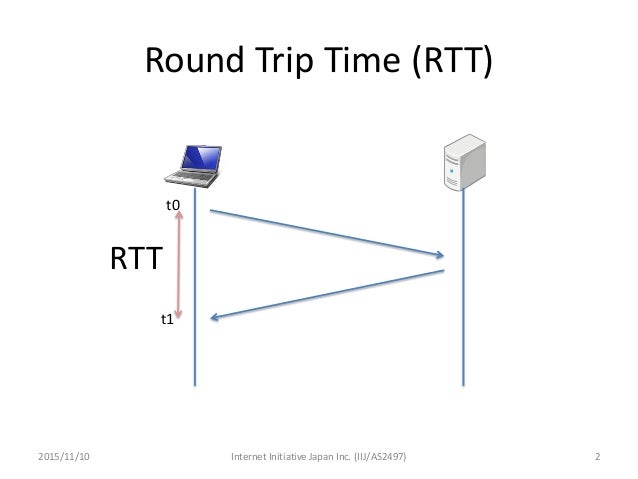 Round Trip Time (RTT)

t0

RTT

t1

2015/11/10

Internet Initiative Japan Inc. (IIJ/AS2497)

2